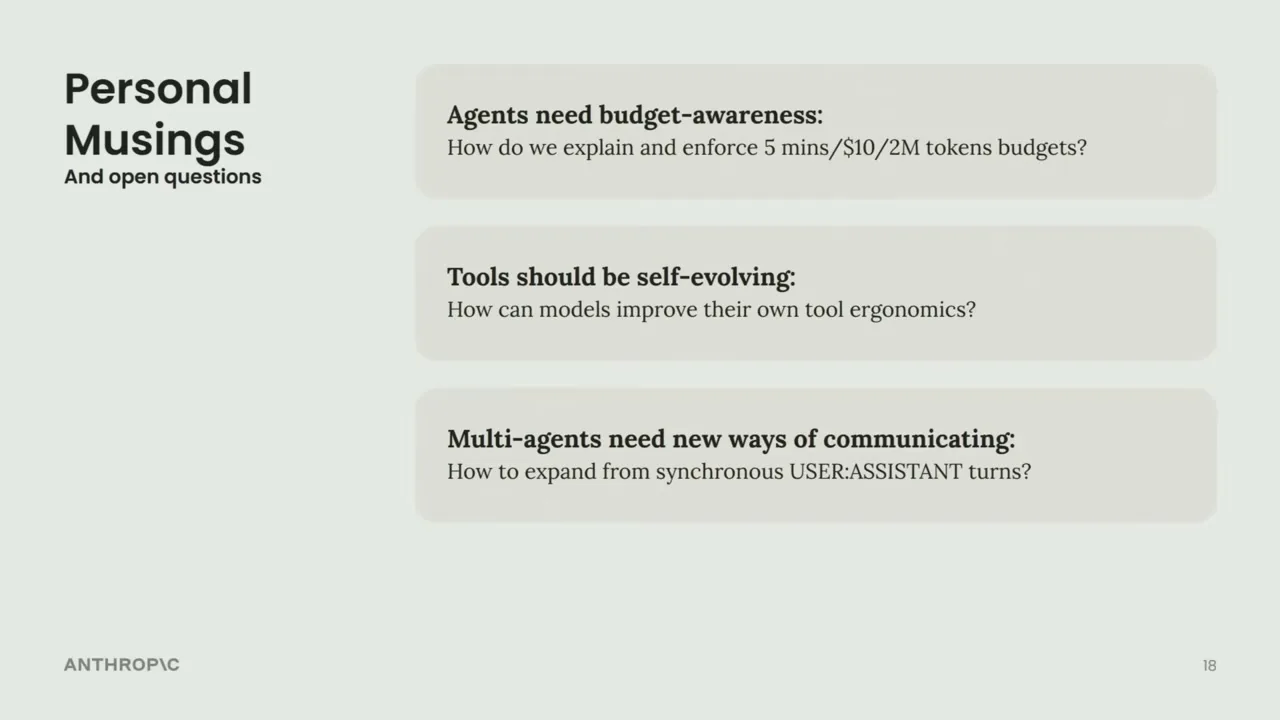 Personal Musings
And open questions

Agents need budget-awareness:
How do we explain and enforce 5 mins/\$10/2M tokens budgets?

Tools should be self-evolving:
How can models improve their own tool ergonomics?

Multi-agents need new ways of communicating:
How to expand from synchronous USER:ASSISTANT turns?

ANTHROP\C

18